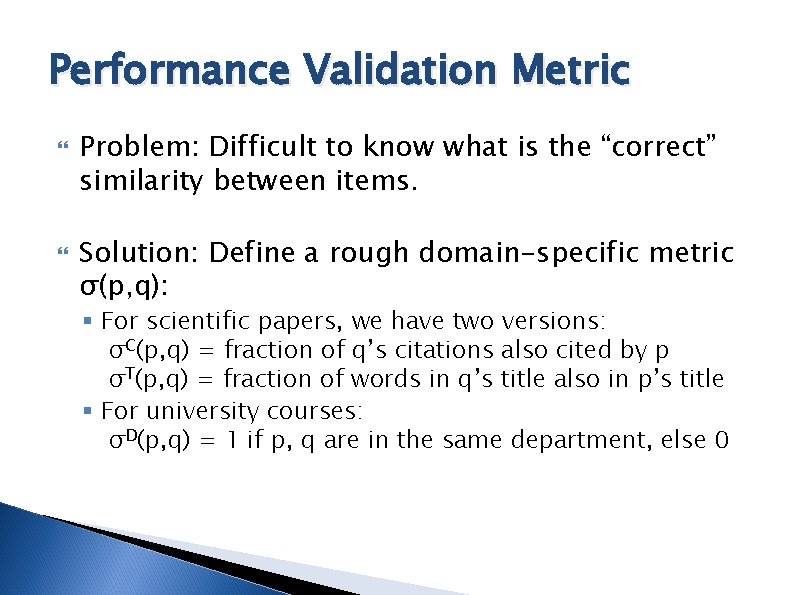 Performance Validation Metric

Problem: Difficult to know what is the “correct” similarity between items.

Solution: Define a rough domain-specific metric $\sigma(p,q)$:

For scientific papers, we have two versions:
$\sigma^C(p,q)$ = fraction of q’s citations also cited by p
$\sigma^T(p,q)$ = fraction of words in q’s title also in p’s title

For university courses:
$\sigma^D(p,q)$ = 1 if p, q are in the same department, else 0